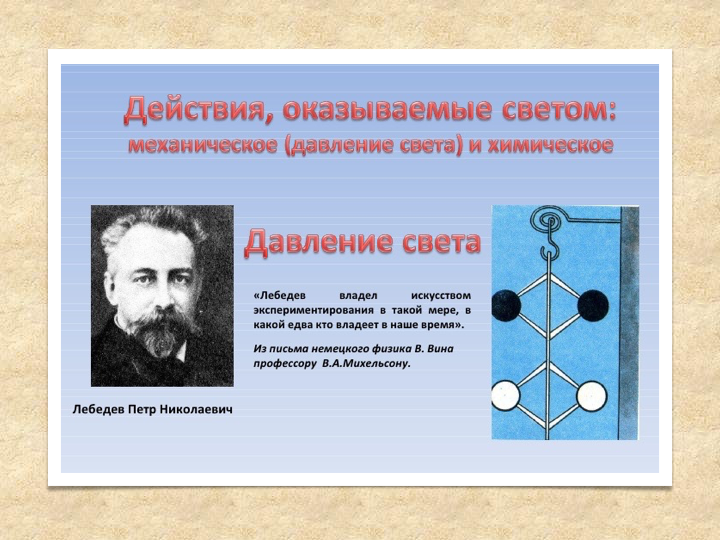 Действия, оказываемые светом:
механическое (давление света) и химическое

Давление света

«Лебедев владел искусством экспериментирования в такой мере, в какой едва кто владеет в наше время».

Из письма немецкого физика В. Вина профессору В.А.Михельсону.

Лебедев Петр Николаевич